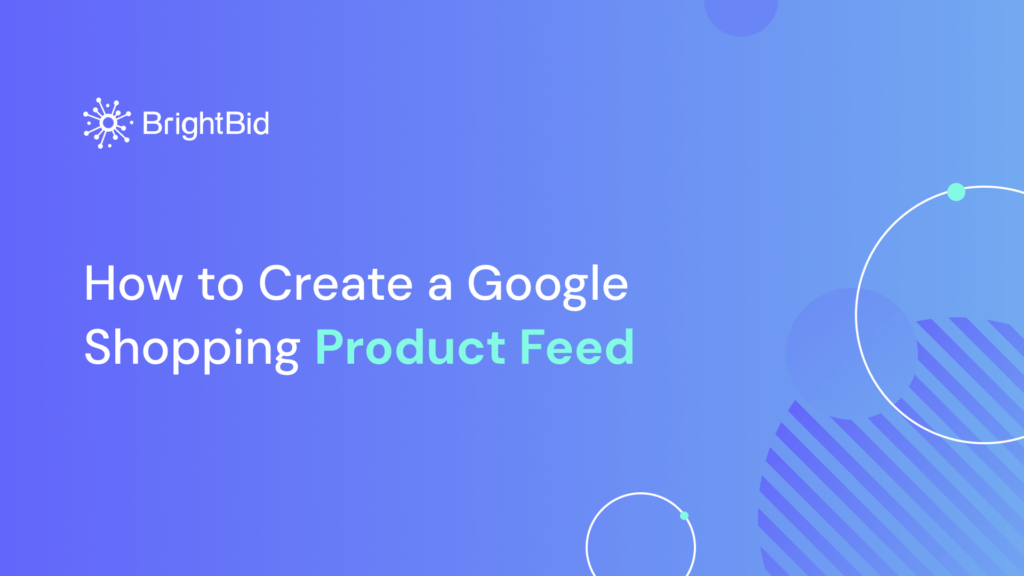 BrightBid

How to Create a Google Shopping Product Feed